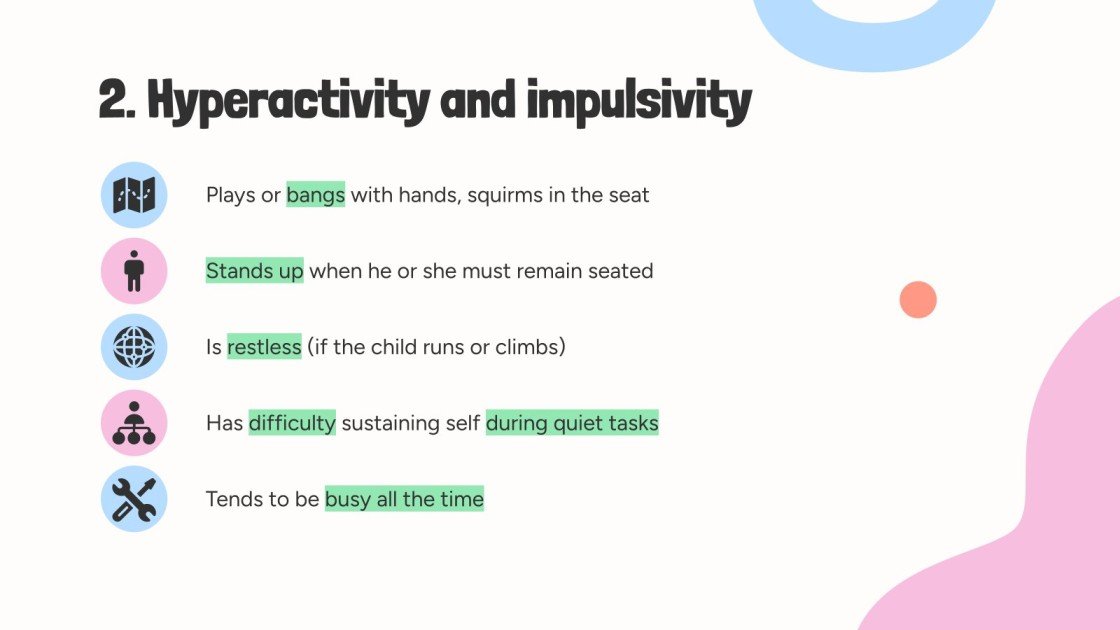 2. Hyperactivity and impulsivity

Plays or bangs with hands, squirms in the seat

Stands up when he or she must remain seated

Is restless (if the child runs or climbs)

Has difficulty sustaining self during quiet tasks

Tends to be busy all the time